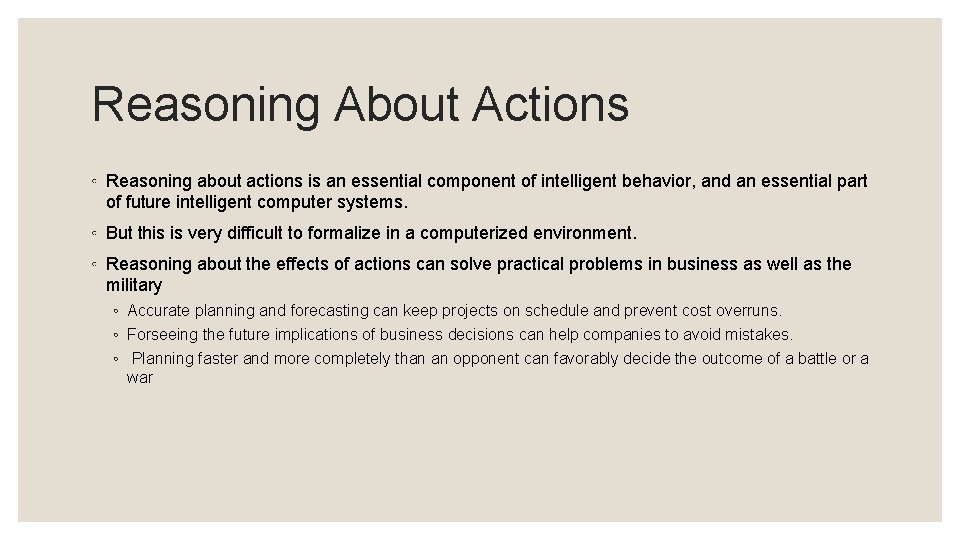 Reasoning About Actions

◦ Reasoning about actions is an essential component of intelligent behavior, and an essential part of future intelligent computer systems.

◦ But this is very difficult to formalize in a computerized environment.

◦ Reasoning about the effects of actions can solve practical problems in business as well as the military

◦ Accurate planning and forecasting can keep projects on schedule and prevent cost overruns.

◦ Forseeing the future implications of business decisions can help companies to avoid mistakes.

◦ Planning faster and more completely than an opponent can favorably decide the outcome of a battle or a war